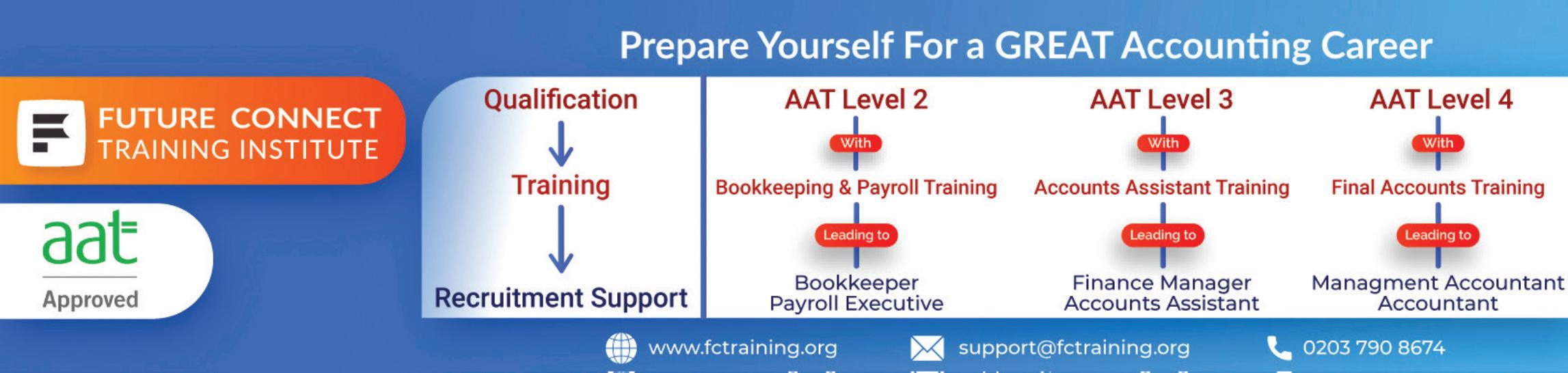 Prepare Yourself For a GREAT Accounting Career

FUTURE CONNECT
TRAINING INSTITUTE

aat
Approved

Qualification

Training

Recruitment Support

AAT Level 2
With
Bookkeeping & Payroll Training
Leading to
Bookkeeper
Payroll Executive

AAT Level 3
With
Accounts Assistant Training
Leading to
Finance Manager
Accounts Assistant

AAT Level 4
With
Final Accounts Training
Leading to
Managment Accountant
Accountant

www.fctraining.org support@fctraining.org 0203 790 8674